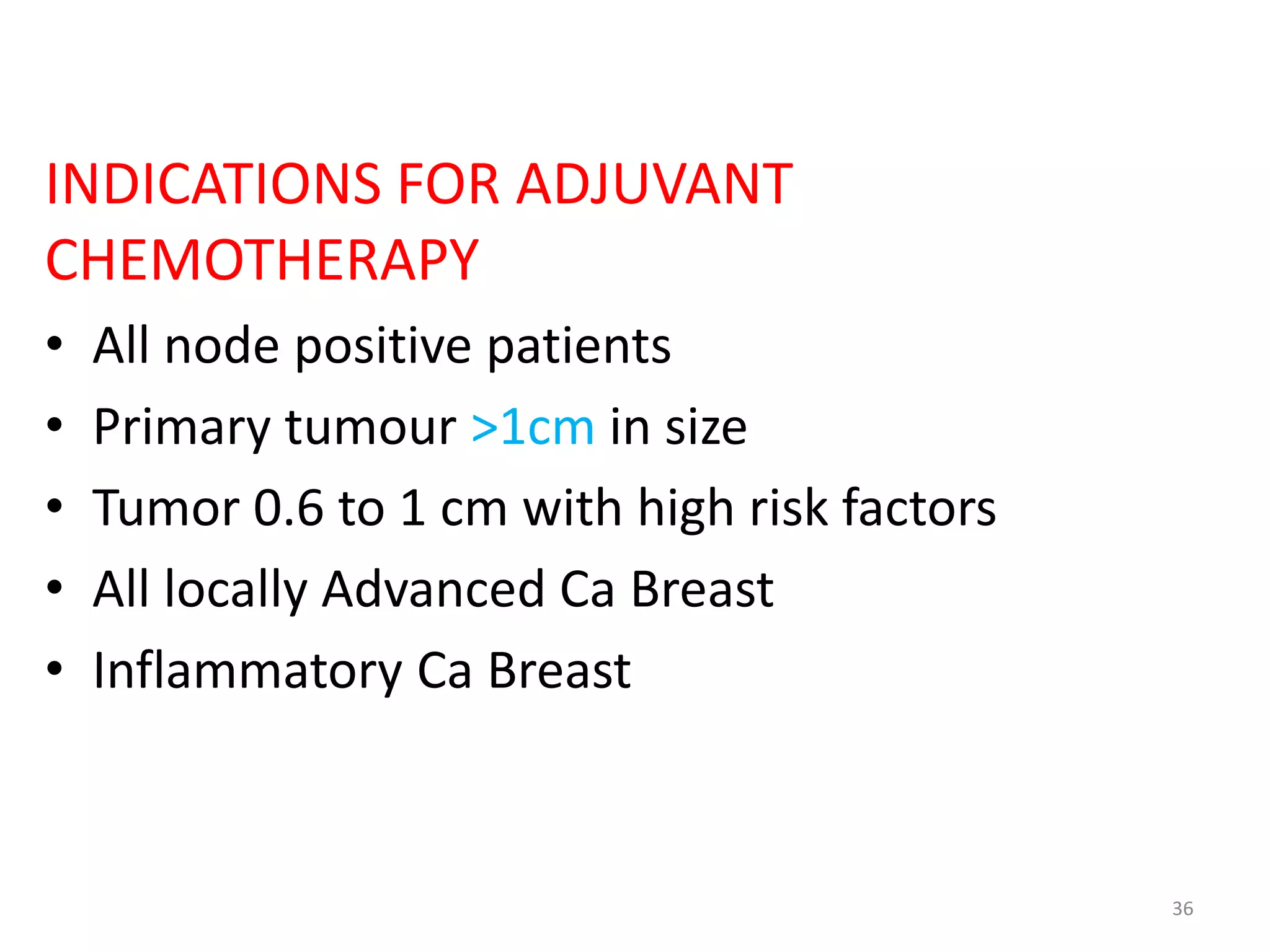 INDICATIONS FOR ADJUVANT CHEMOTHERAPY

• All node positive patients
• Primary tumour >1cm in size
• Tumor 0.6 to 1 cm with high risk factors
• All locally Advanced Ca Breast
• Inflammatory Ca Breast

36